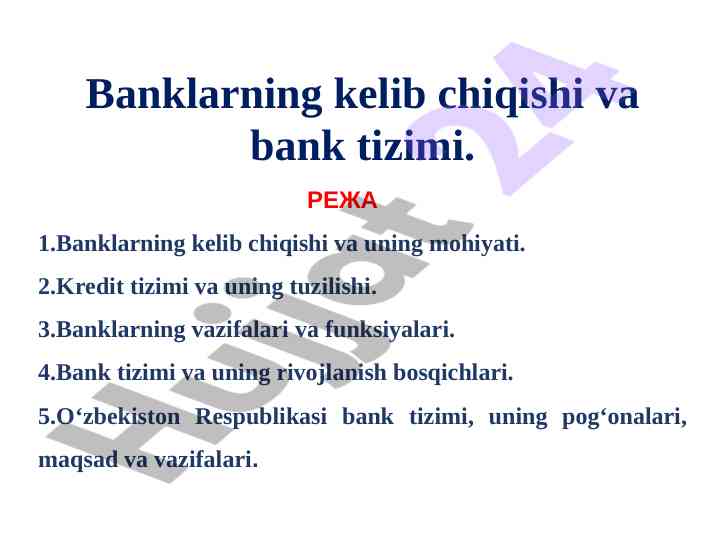 Banklarning kelib chiqishi va bank tizimi.

РЕЖА

1.Banklarning kelib chiqishi va uning mohiyati.

2.Kredit tizimi va uning tuzilishi.

3.Banklarning vazifalari va funksiyalari.

4.Bank tizimi va uning rivojlanish bosqichlari.

5.O‘zbekiston Respublikasi bank tizimi, uning pog‘onalari, maqsad va vazifalari.

Hujjat 24